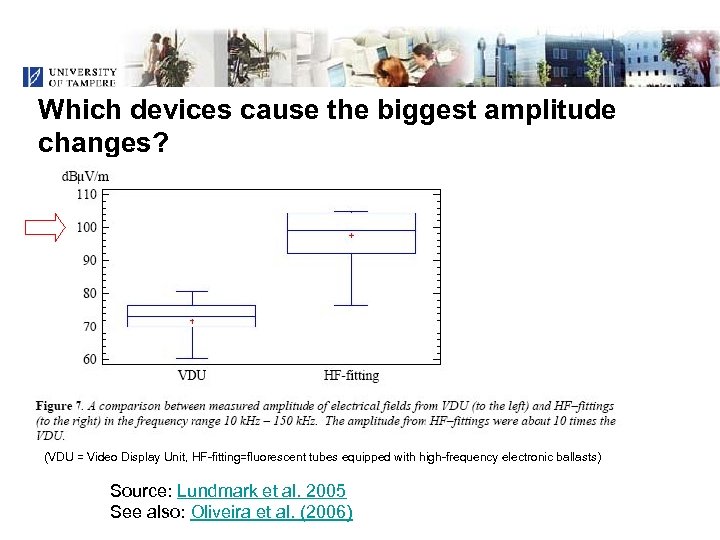 UNIVERSITY OF TAMPERE

Which devices cause the biggest amplitude changes?

dBμV/m
110
100
90
80
70
60
VDU
HF-fitting

Figure 7. A comparison between measured amplitude of electrical fields from VDU (to the left) and HF–fittings (to the right) in the frequency range 10 kHz – 150 kHz. The amplitude from HF–fittings were about 10 times the VDU.

(VDU = Video Display Unit, HF-fitting=fluorescent tubes equipped with high-frequency electronic ballasts)

Source: Lundmark et al. 2005
See also: Oliveira et al. (2006)